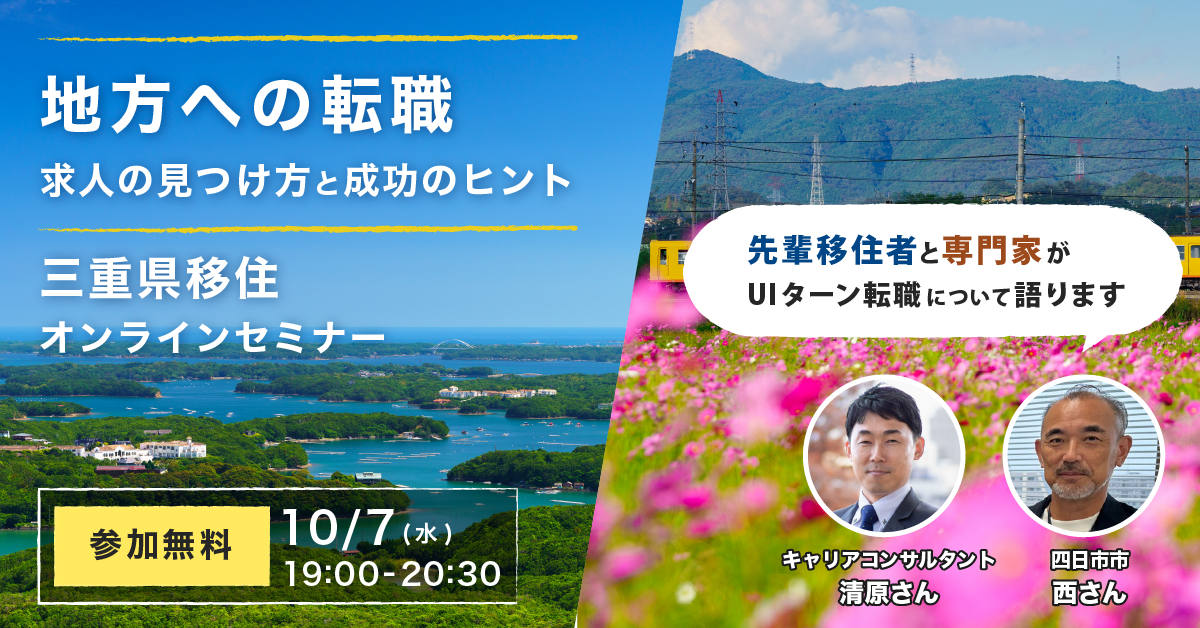 地方への転職
求人の見つけ方と成功のヒント

三重県移住
オンラインセミナー

参加無料
10/7（水）
19:00-20:30

先輩移住者と専門家が
UIターン転職について語ります

キャリアコンサルタント
清原さん

四日市市
西さん